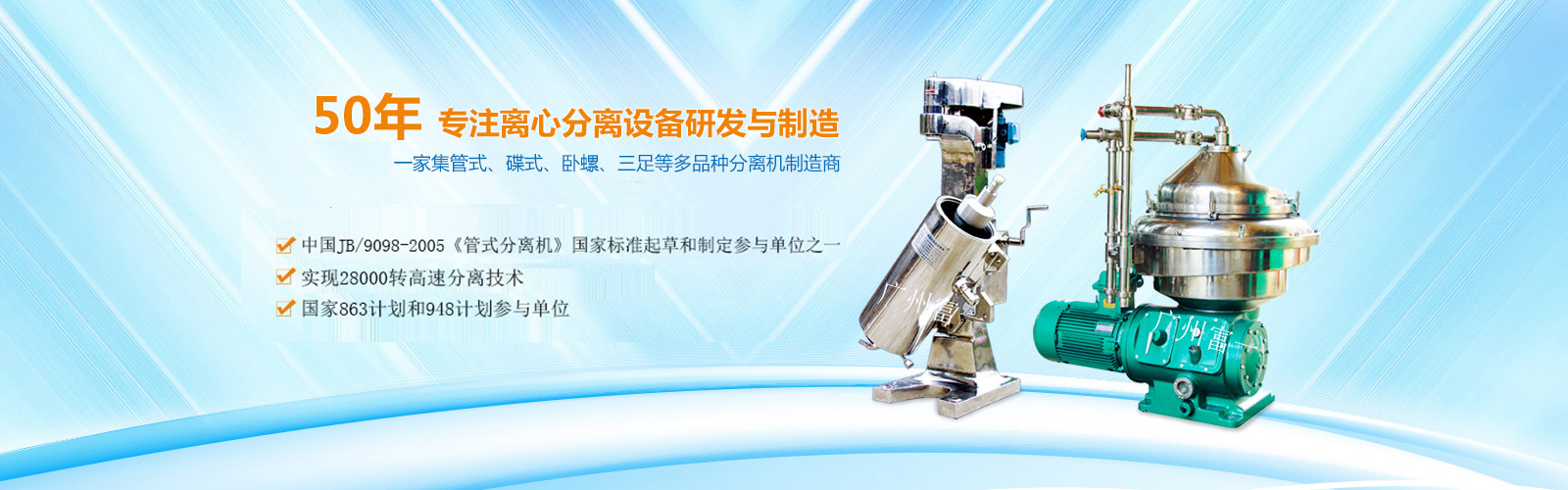 50年 专注离心分离设备研发与制造

一家集管式、碟式、卧螺、三足等多品种分离机制造商

中国JB/9098-2005《管式分离机》国家标准起草和制定参与单位之一

实现28000转高速分离技术

国家863计划和948计划参与单位

广州富

广州富